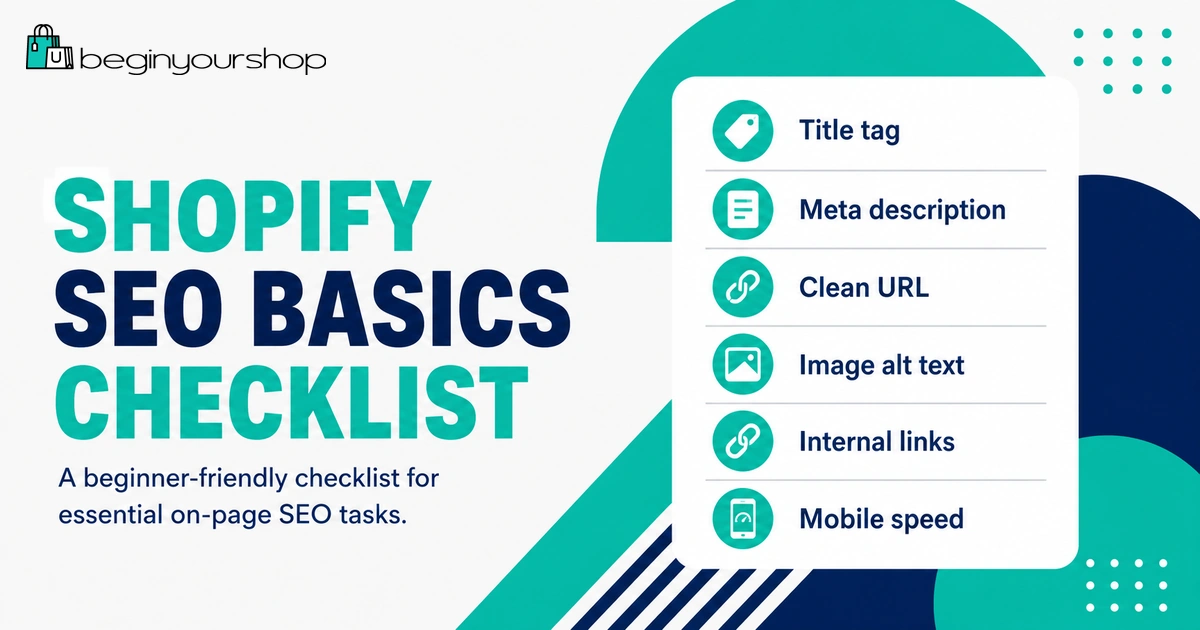 beginyourshop

SHOPIFY
SEO BASICS
CHECKLIST

A beginner-friendly checklist for essential on-page SEO tasks.

Title tag

Meta description

Clean URL

Image alt text

Internal links

Mobile speed